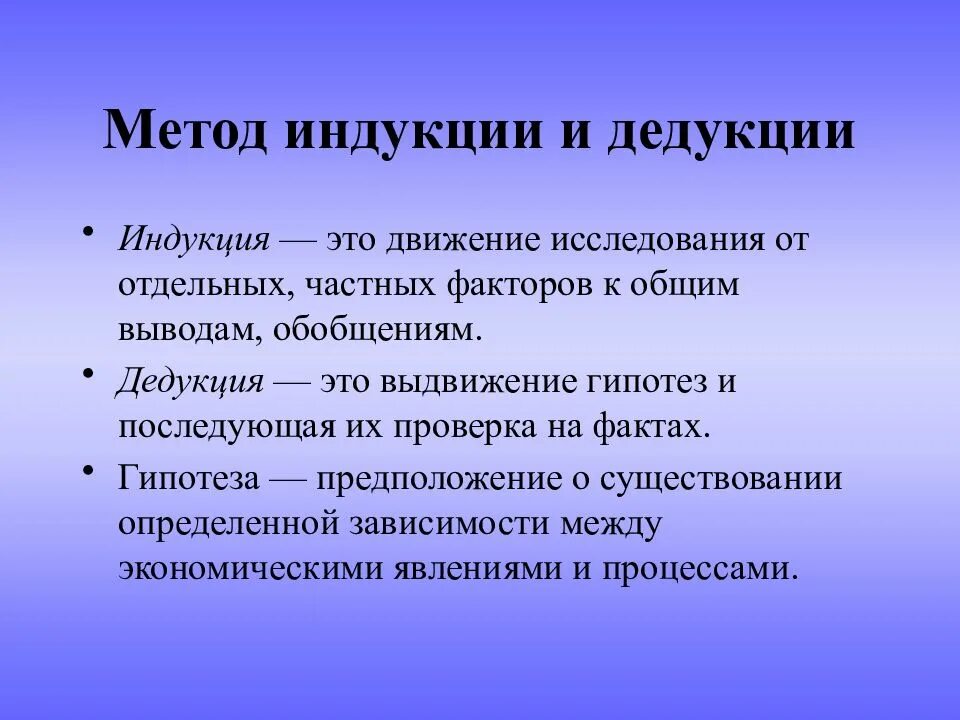 Метод индукции и дедукции

• Индукция — это движение исследования от отдельных, частных факторов к общим выводам, обобщениям.

• Дедукция — это выдвижение гипотез и последующая их проверка на фактах.

• Гипотеза — предположение о существовании определенной зависимости между экономическими явлениями и процессами.